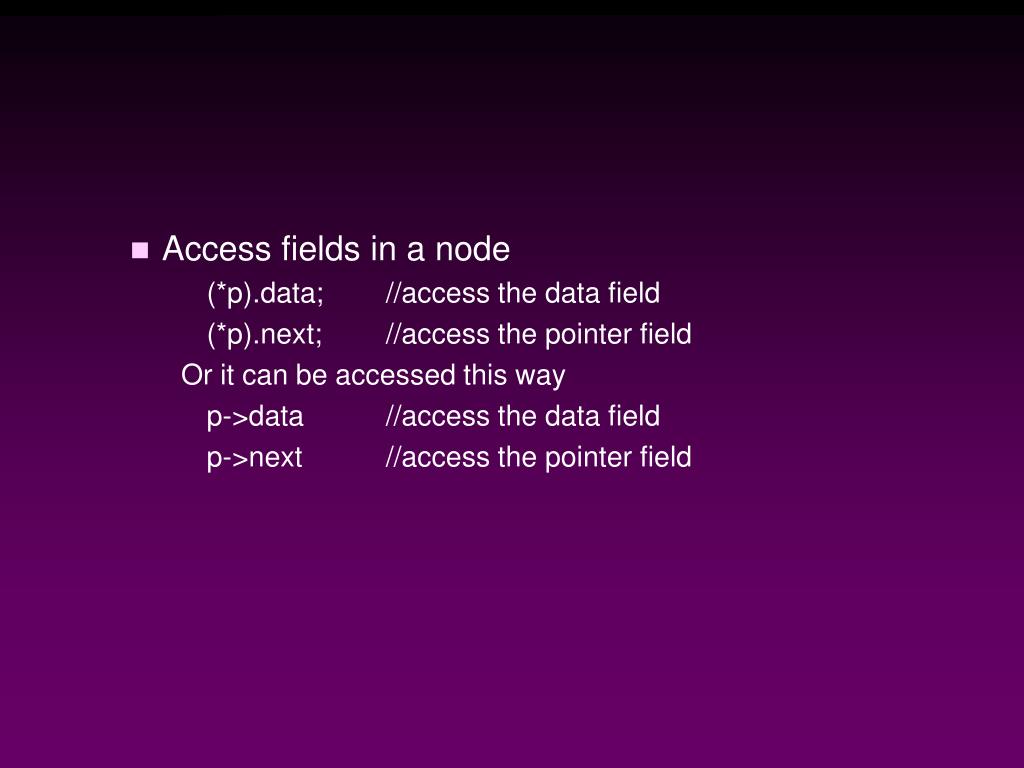 Access fields in a node
(*p).data; //access the data field
(*p).next; //access the pointer field
Or it can be accessed this way
p->data //access the data field
p->next //access the pointer field